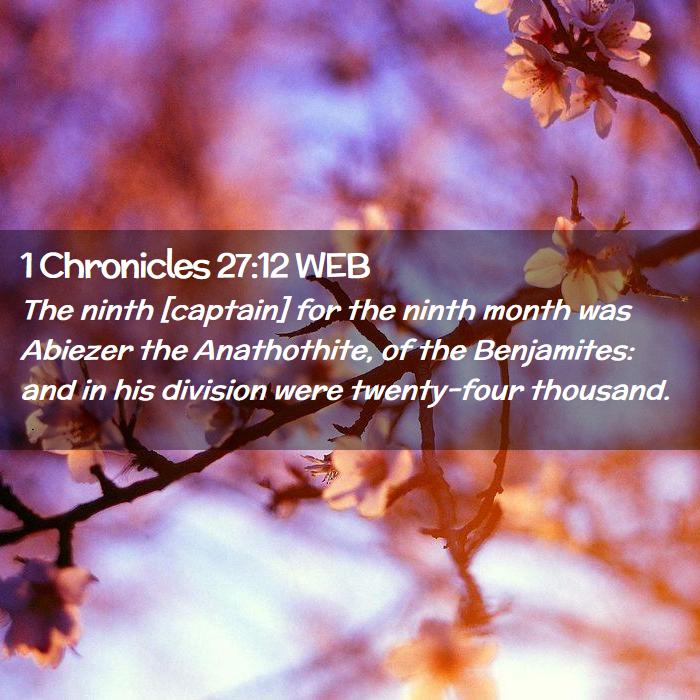 1 Chronicles 27:12 WEB
The ninth [captain] for the ninth month was Abiezer the Anathothite, of the Benjamites: and in his division were twenty-four thousand.